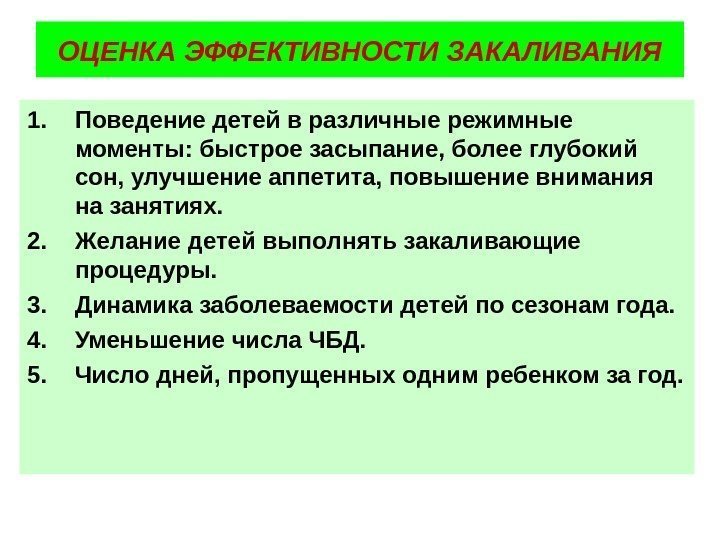 ОЦЕНКА ЭФФЕКТИВНОСТИ ЗАКАЛИВАНИЯ

1. Поведение детей в различные режимные моменты: быстрое засыпание, более глубокий сон, улучшение аппетита, повышение внимания на занятиях.
2. Желание детей выполнять закаливающие процедуры.
3. Динамика заболеваемости детей по сезонам года.
4. Уменьшение числа ЧБД.
5. Число дней, пропущенных одним ребенком за год.